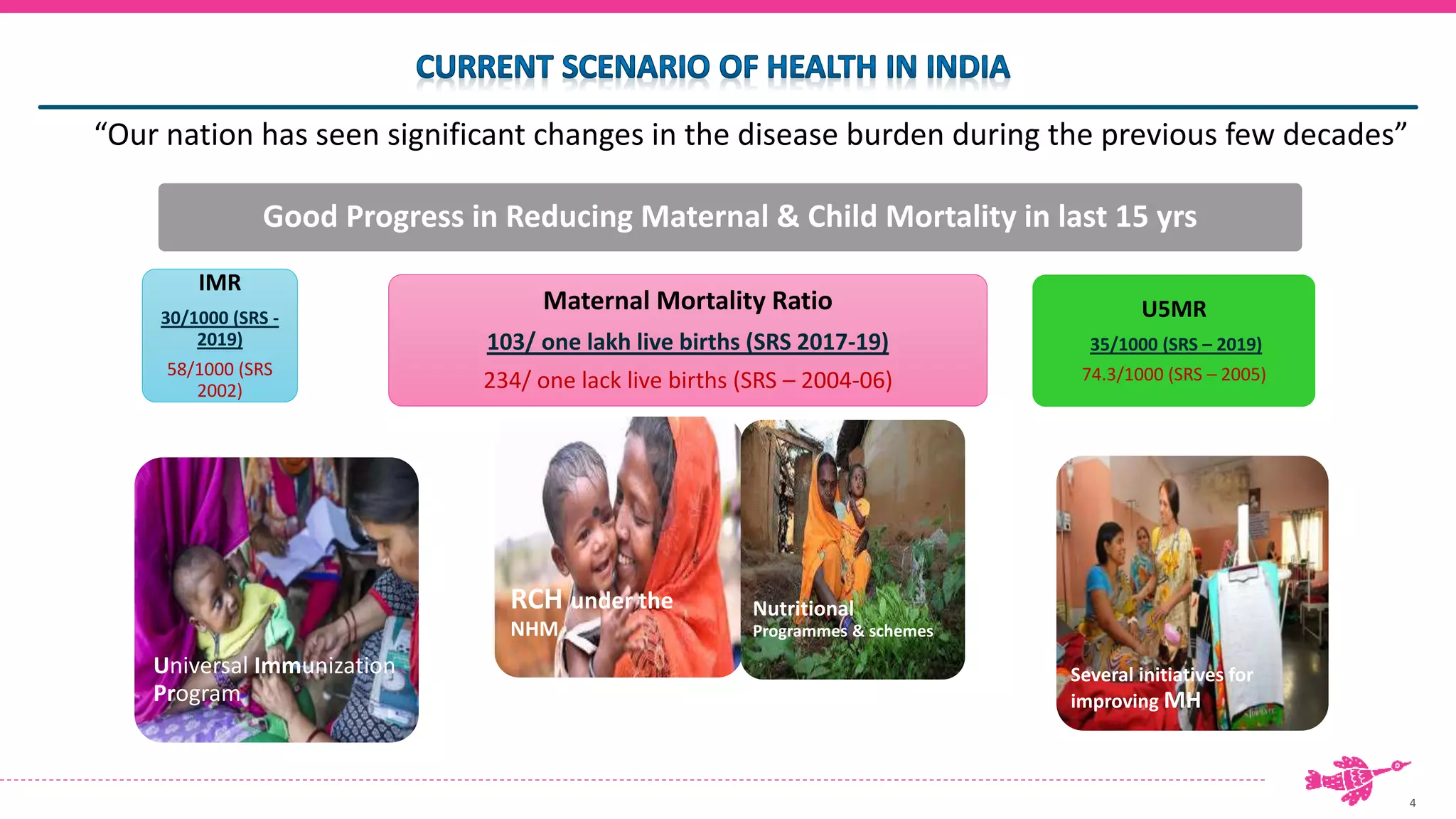 CURRENT SCENARIO OF HEALTH IN INDIA

“Our nation has seen significant changes in the disease burden during the previous few decades”

Good Progress in Reducing Maternal & Child Mortality in last 15 yrs

IMR

30/1000 (SRS - 2019)

58/1000 (SRS 2002)

Maternal Mortality Ratio

103/ one lakh live births (SRS 2017-19)

234/ one lack live births (SRS – 2004-06)

U5MR

35/1000 (SRS – 2019)

74.3/1000 (SRS – 2005)

Universal Immunization Program

RCH under the NHM

Nutritional Programmes & schemes

Several initiatives for improving MH

4